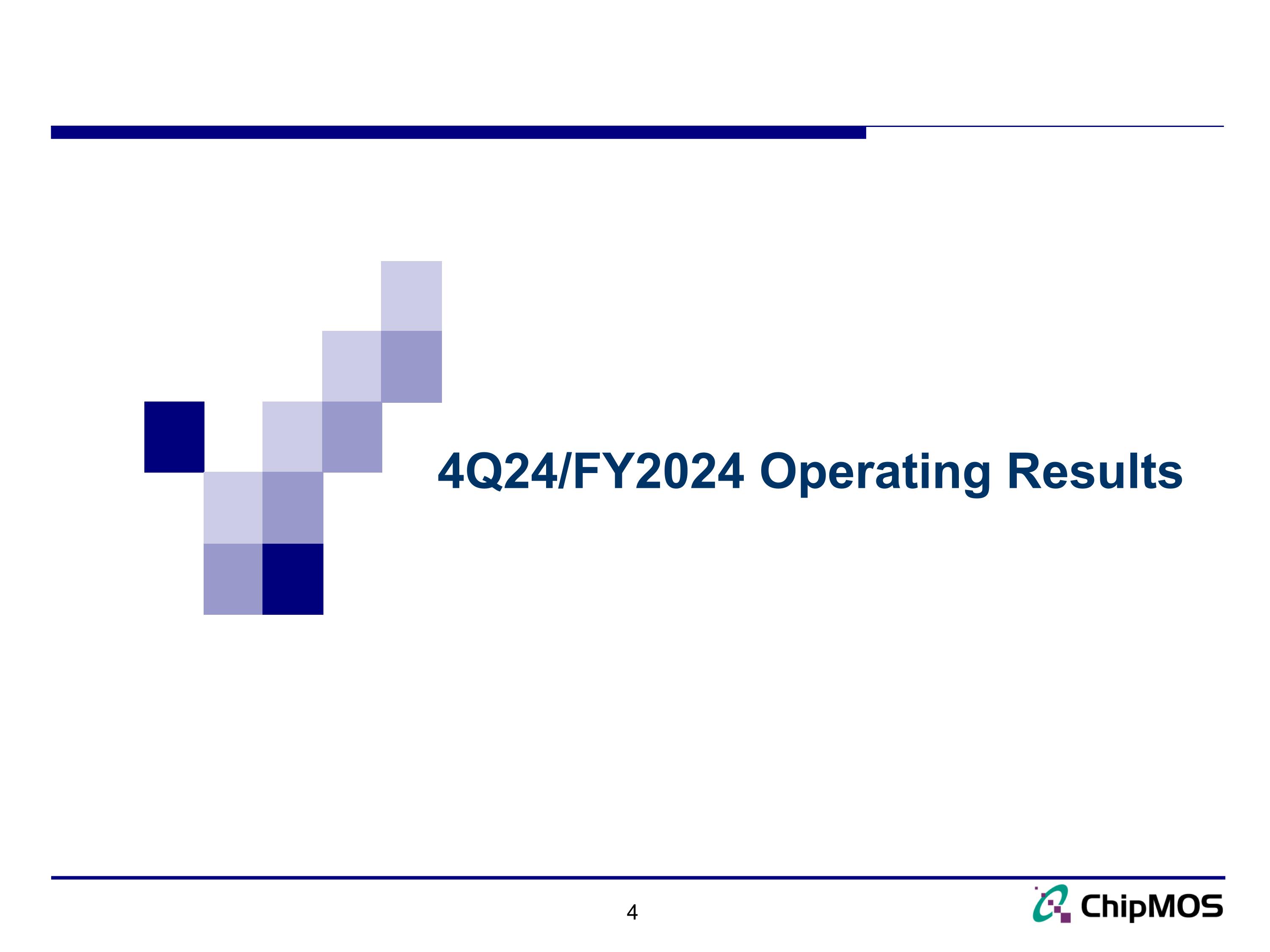 4Q24/FY2024 Operating Results

4

ChipMOS